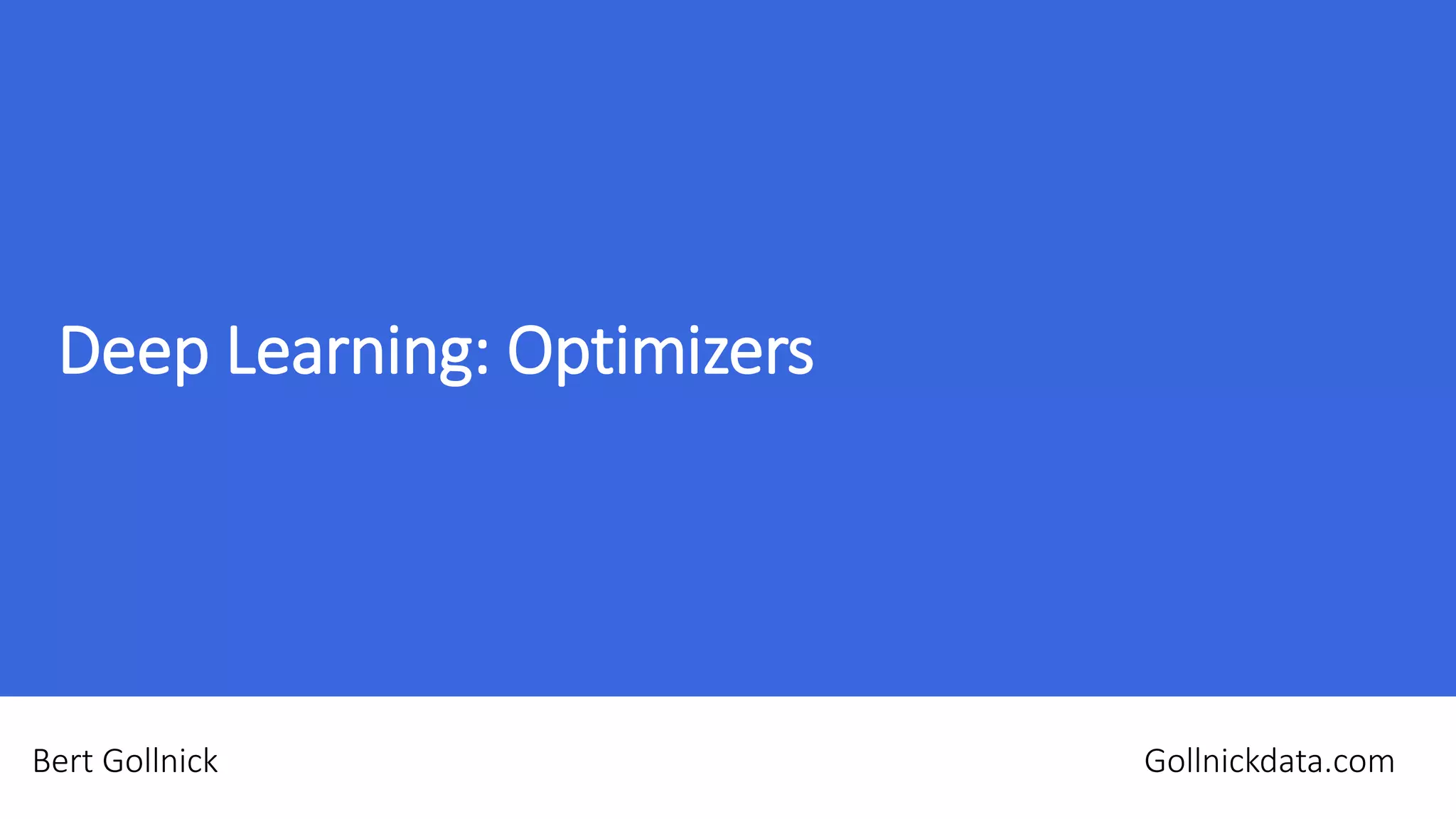 Deep Learning: Optimizers

Bert Gollnick

Gollnickdata.com